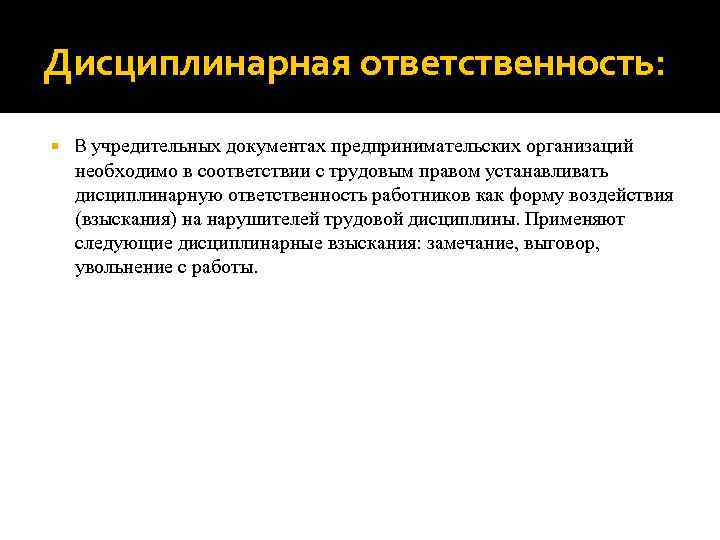 Дисциплинарная ответственность:

В учредительных документах предпринимательских организаций необходимо в соответствии с трудовым правом устанавливать дисциплинарную ответственность работников как форму воздействия (взыскания) на нарушителей трудовой дисциплины. Применяют следующие дисциплинарные взыскания: замечание, выговор, увольнение с работы.